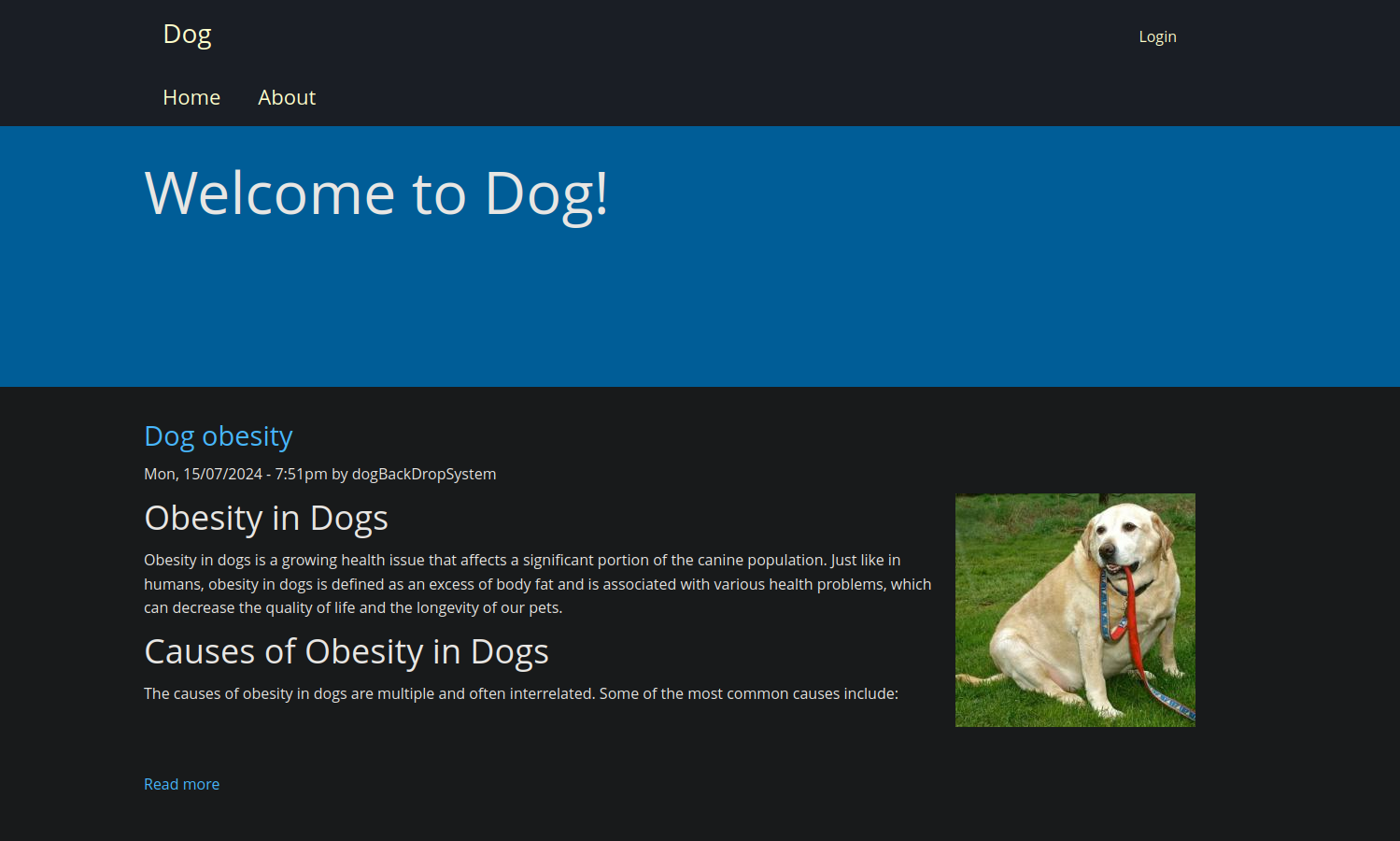 Dog

Login

Home About

Welcome to Dog!

Dog obesity

Mon, 15/07/2024 - 7:51pm by dogBackDropSystem

Obesity in Dogs

Obesity in dogs is a growing health issue that affects a significant portion of the canine population. Just like in humans, obesity in dogs is defined as an excess of body fat and is associated with various health problems, which can decrease the quality of life and the longevity of our pets.

Causes of Obesity in Dogs

The causes of obesity in dogs are multiple and often interrelated. Some of the most common causes include:

Read more